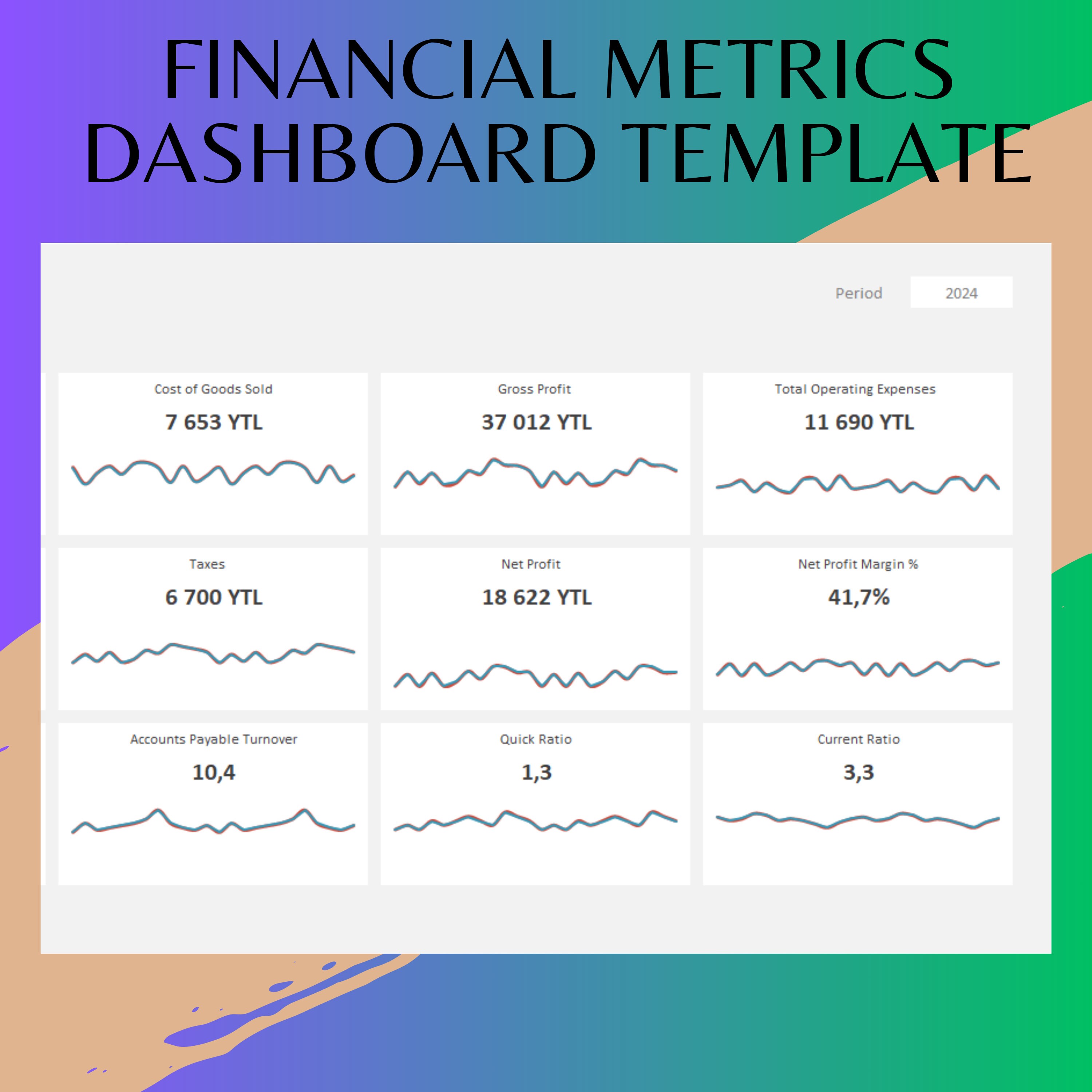 FINANCIAL METRICS DASHBOARD TEMPLATE

Period 2024

Cost of Goods Sold
7 653 YTL

Gross Profit
37 012 YTL

Total Operating Expenses
11 690 YTL

Taxes
6 700 YTL

Net Profit
18 622 YTL

Net Profit Margin %
41,7%

Accounts Payable Turnover
10,4

Quick Ratio
1,3

Current Ratio
3,3